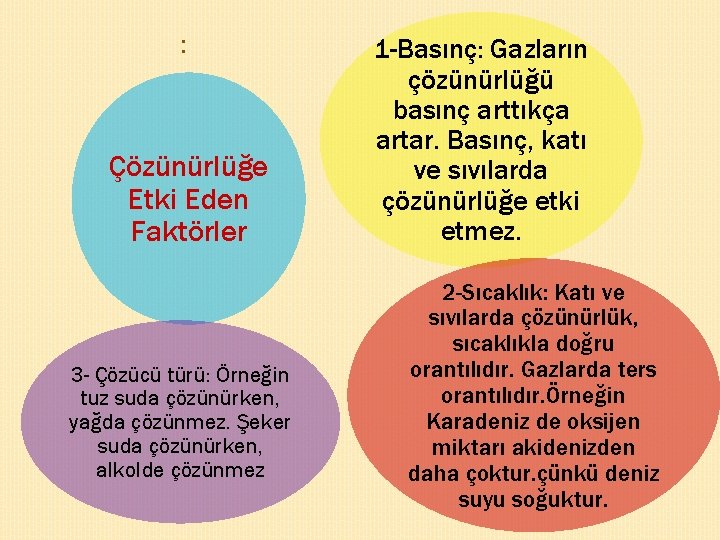 :

Çözünürlüğe Etki Eden Faktörler

1-Basınç: Gazların çözünürlüğü basınç arttıkça artar. Basınç, katı ve sıvılarda çözünürlüğe etki etmez.

2-Sıcaklık: Katı ve sıvılarda çözünürlük, sıcaklıkla doğru orantılıdır. Gazlarda ters orantılıdır.Örneğin Karadeniz de oksijen miktarı akidenizden daha çoktur.çünkü deniz suyu soğuktur.

3- Çözücü türü: Örneğin tuz suda çözünürken, yağda çözünmez. Şeker suda çözünürken, alkolde çözünmez